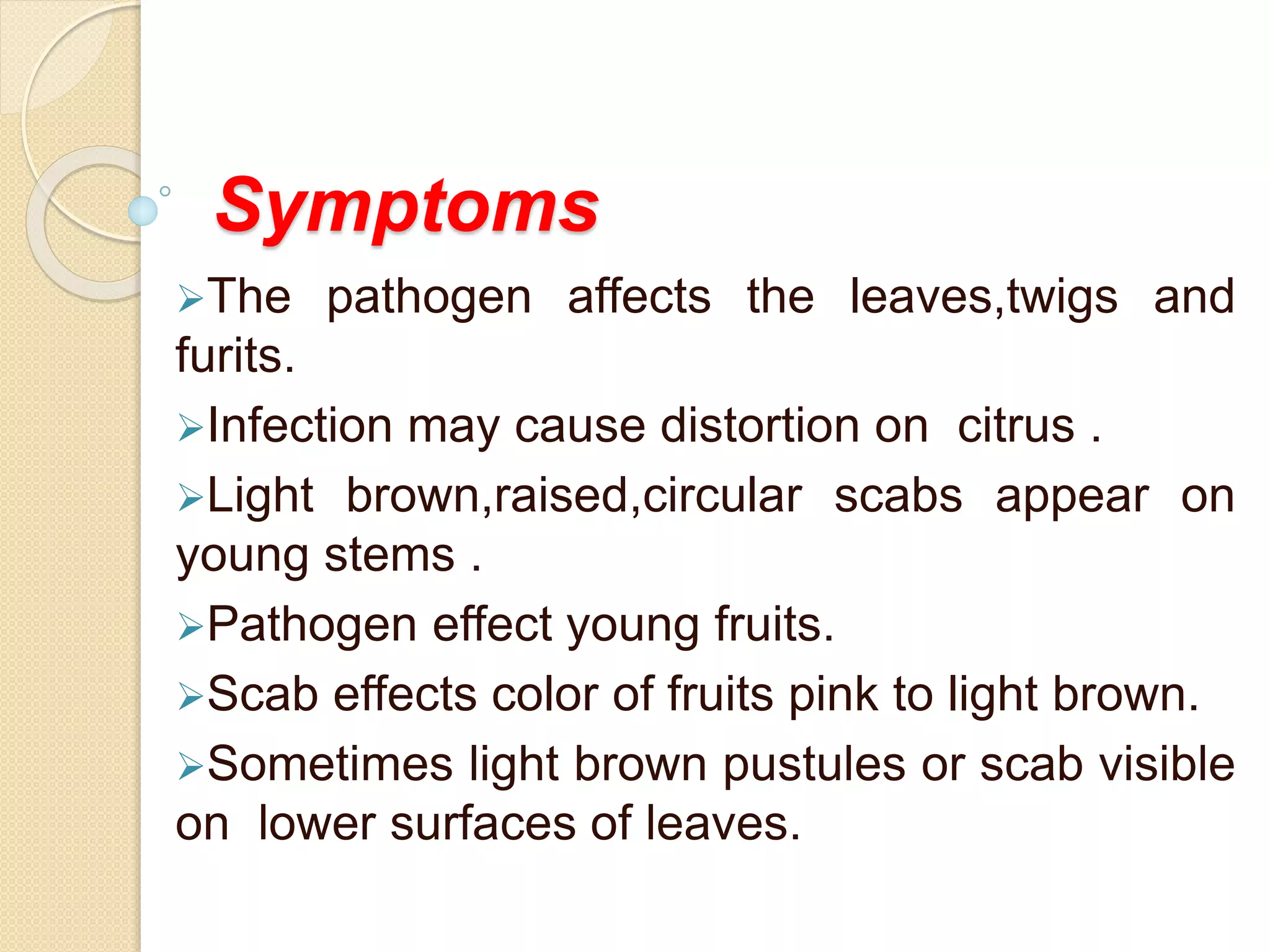 Symptoms

➢The pathogen affects the leaves,twigs and furits.

➢Infection may cause distortion on citrus .

➢Light brown,raised,circular scabs appear on young stems .

➢Pathogen effect young fruits.

➢Scab effects color of fruits pink to light brown.

➢Sometimes light brown pustules or scab visible on lower surfaces of leaves.